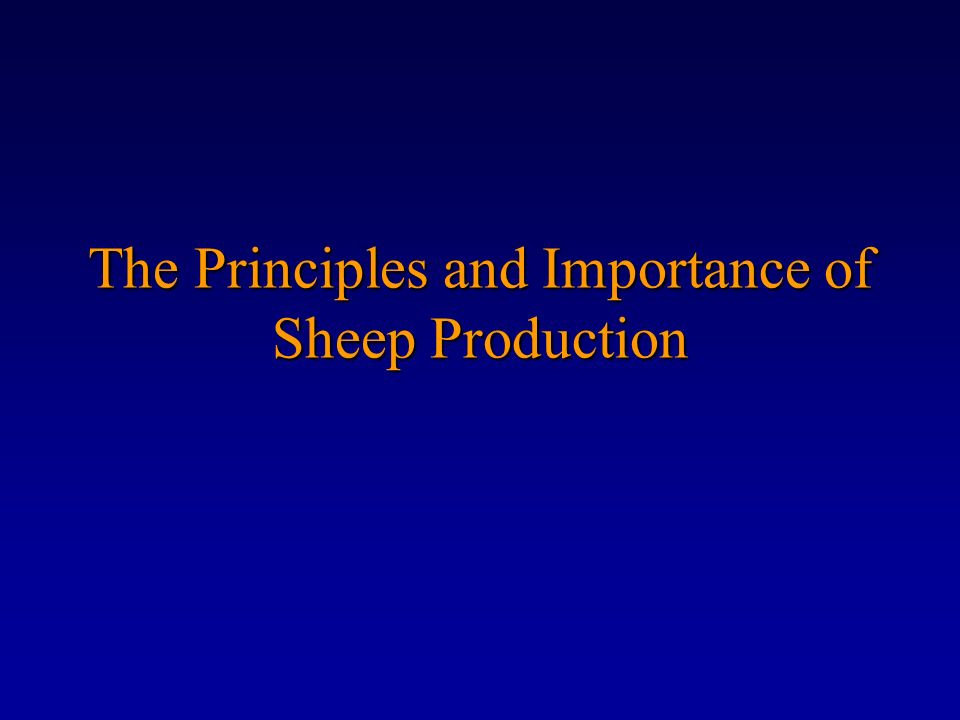 The Principles and Importance of Sheep Production